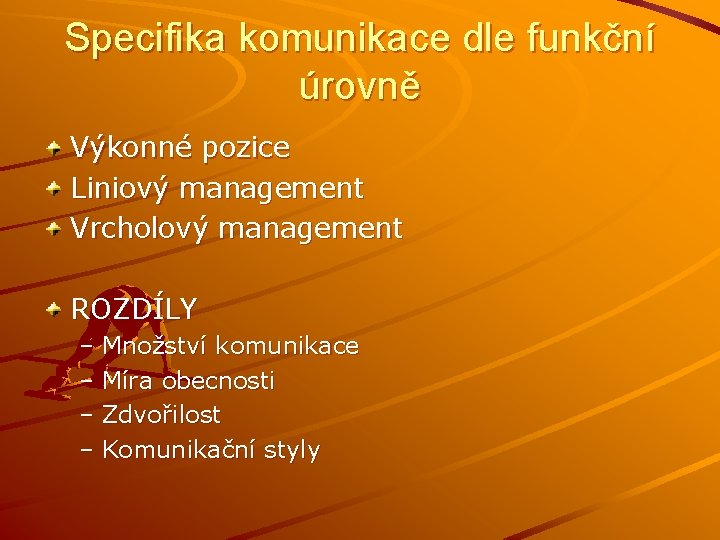 Specifika komunikace dle funkční úrovně

Výkonné pozice
Liniový management
Vrcholový management

ROZDÍLY
– Množství komunikace
– Míra obecnosti
– Zdvořilost
– Komunikační styly